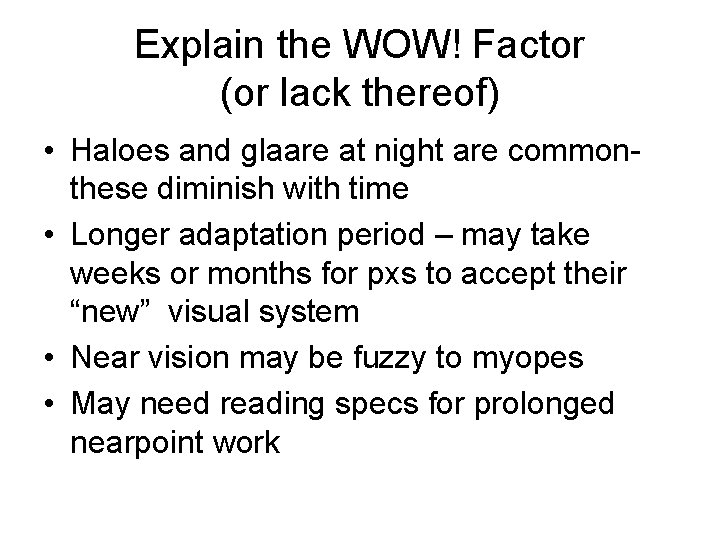 Explain the WOW! Factor
(or lack thereof)

• Haloes and glaare at night are common- these diminish with time
• Longer adaptation period – may take weeks or months for pxs to accept their “new” visual system
• Near vision may be fuzzy to myopes
• May need reading specs for prolonged nearpoint work